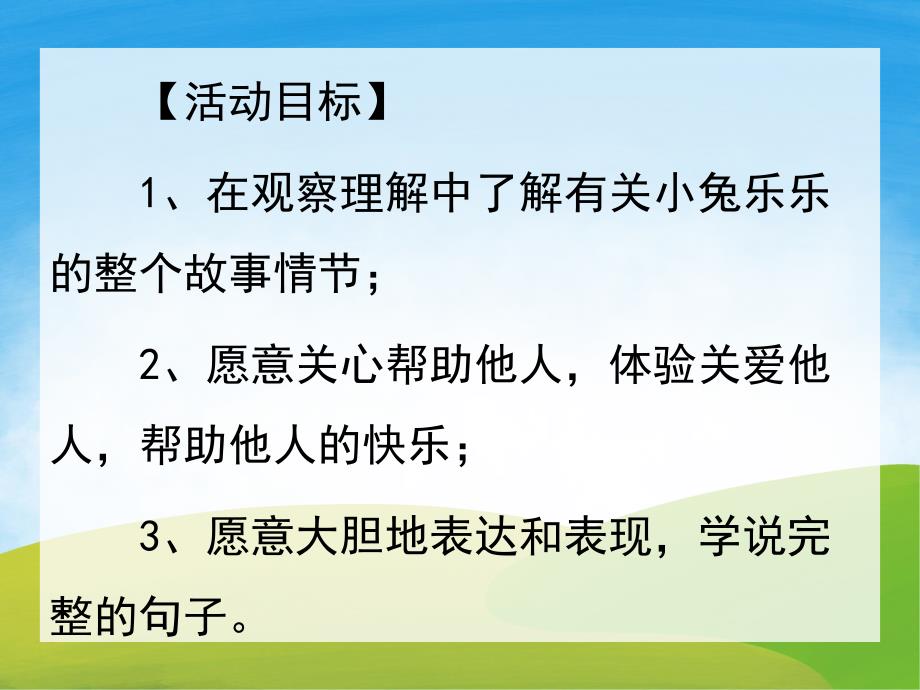 【活动目标】

1、在观察理解中了解有关小兔乐乐的整个故事情节；

2、愿意关心帮助他人，体验关爱他人，帮助他人的快乐；

3、愿意大胆地表达和表现，学说完整的句子。